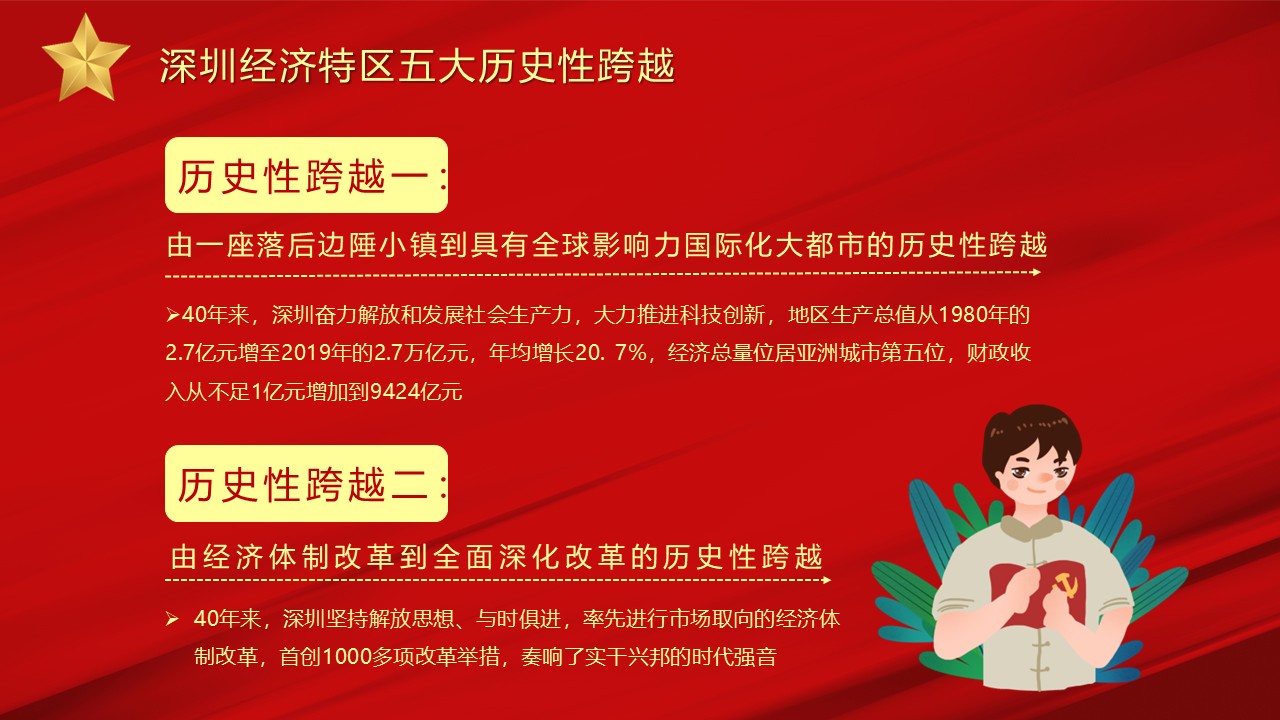 深圳经济特区五大历史性跨越

历史性跨越一：

由一座落后边陲小镇到具有全球影响力国际化大都市的历史性跨越

➢40年来，深圳奋力解放和发展社会生产力，大力推进科技创新，地区生产总值从1980年的2.7亿元增至2019年的2.7万亿元，年均增长20. 7%，经济总量位居亚洲城市第五位，财政收入从不足1亿元增加到9424亿元

历史性跨越二：

由经济体制改革到全面深化改革的历史性跨越

➢ 40年来，深圳坚持解放思想、与时俱进，率先进行市场取向的经济体制改革，首创1000多项改革举措，奏响了实干兴邦的时代强音